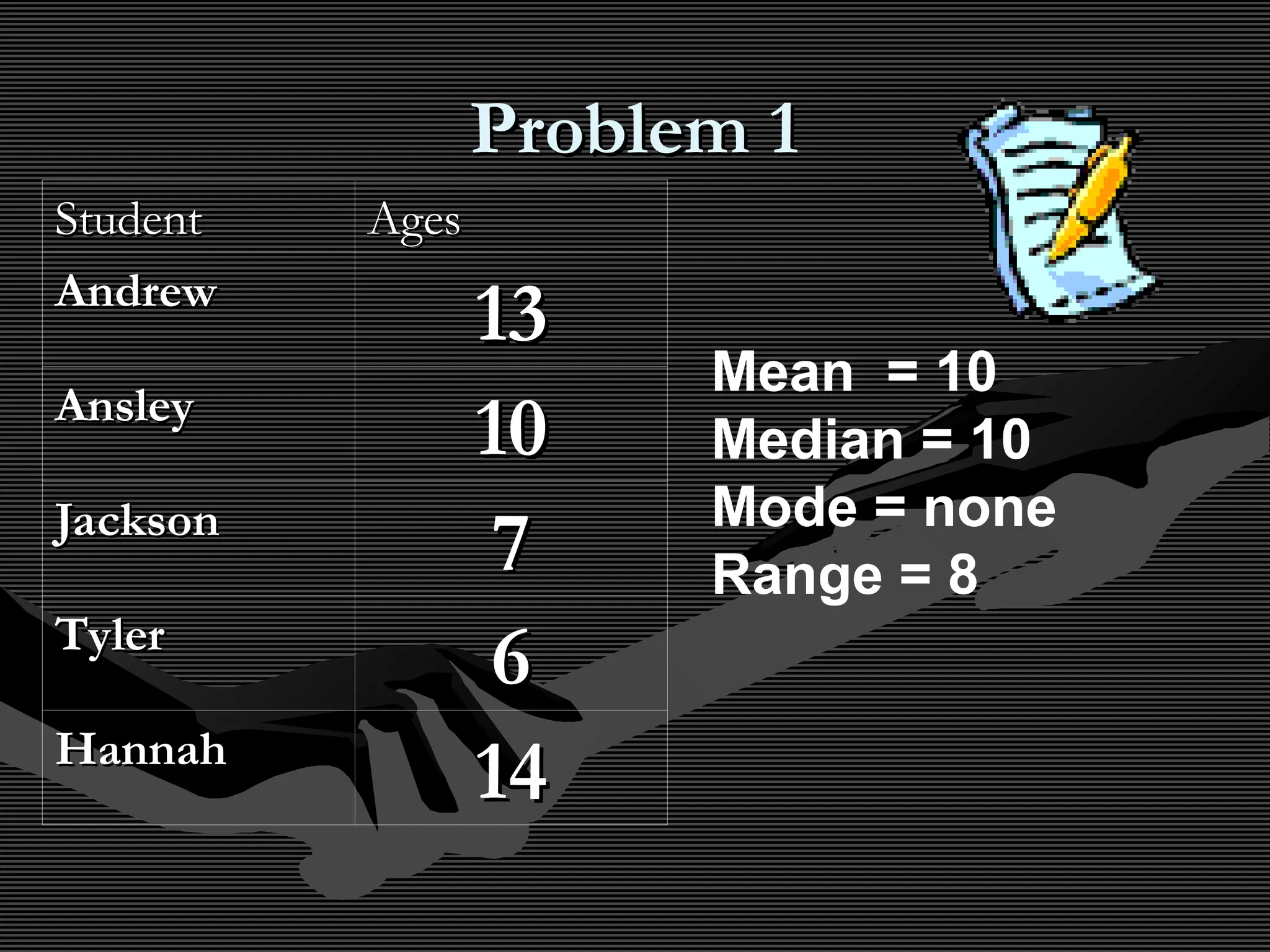 Problem 1

| Student | Ages |
|---|---|
| Andrew | 13 |
| Ansley | 10 |
| Jackson | 7 |
| Tyler | 6 |
| Hannah | 14 |

Mean = 10
Median = 10
Mode = none
Range = 8